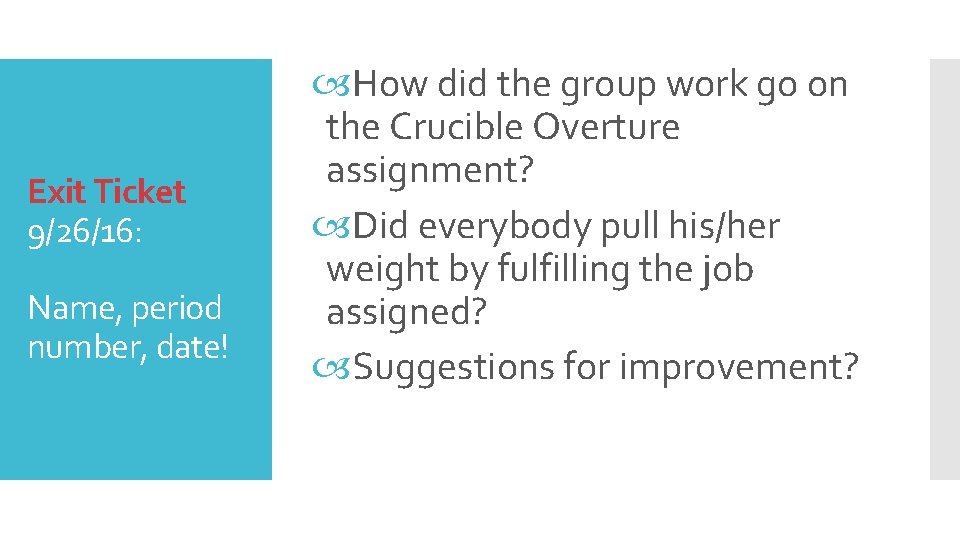 Exit Ticket 9/26/16:

Name, period number, date!

How did the group work go on the Crucible Overture assignment?

Did everybody pull his/her weight by fulfilling the job assigned?

Suggestions for improvement?